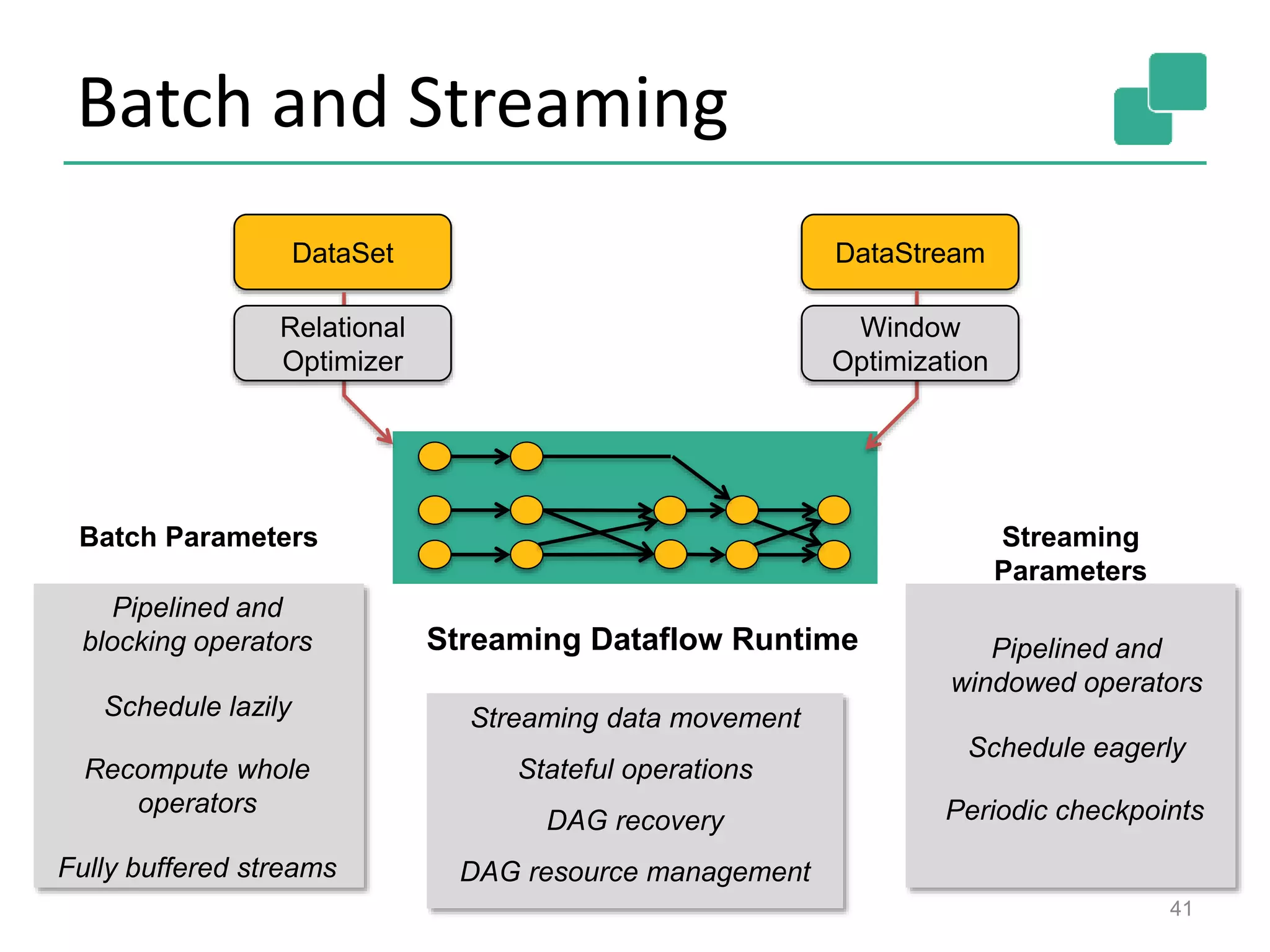 Batch and Streaming

DataSet

Relational Optimizer

DataStream

Window Optimization

Batch Parameters

Pipelined and blocking operators

Schedule lazily

Recompute whole operators

Fully buffered streams

Streaming Dataflow Runtime

Streaming data movement

Stateful operations

DAG recovery

DAG resource management

Streaming Parameters

Pipelined and windowed operators

Schedule eagerly

Periodic checkpoints

41